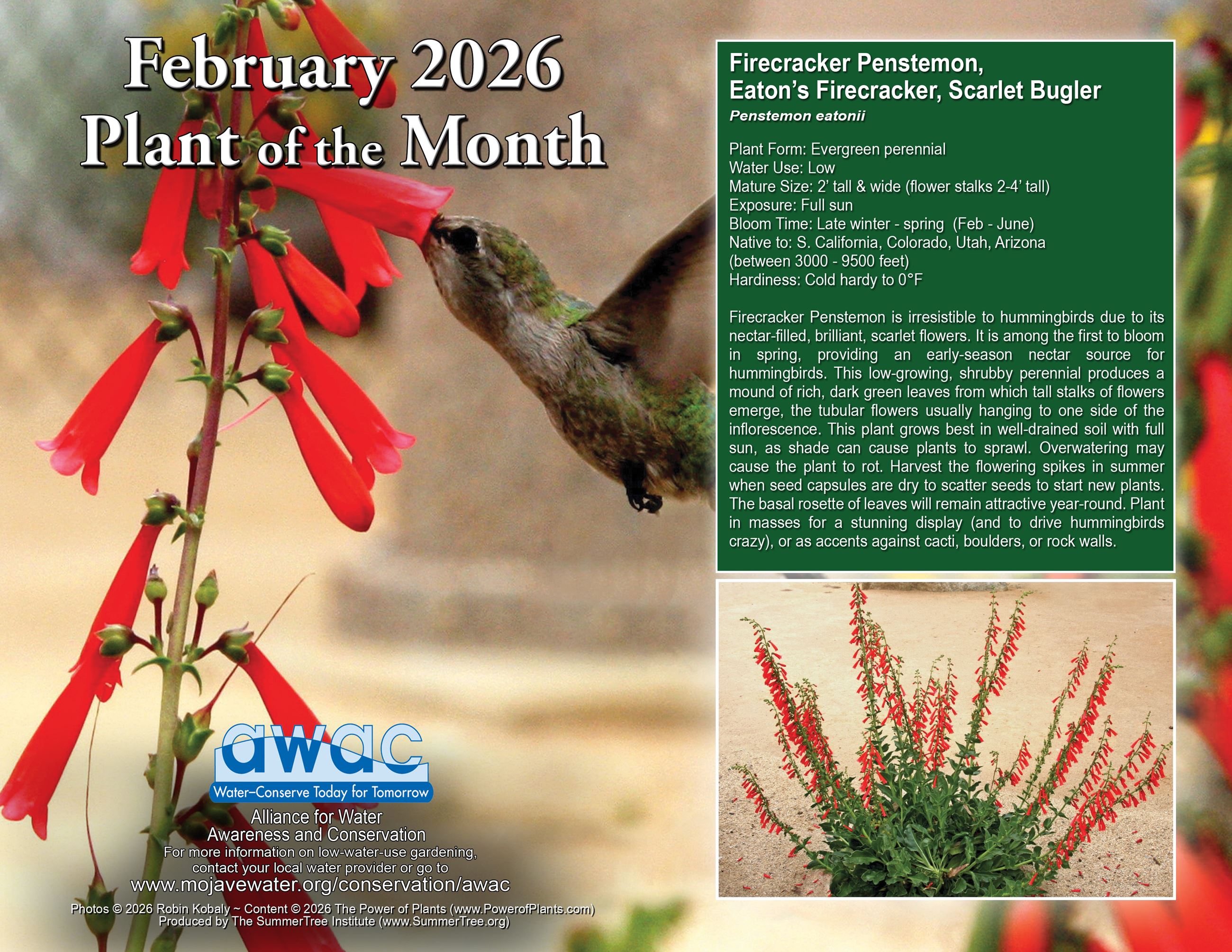 February 2026
Plant of the Month

Firecracker Penstemon, Eaton's Firecracker, Scarlet Bugler
Penstemon eatonii

Plant Form: Evergreen perennial
Water Use: Low
Mature Size: 2' tall & wide (flower stalks 2-4' tall)
Exposure: Full sun
Bloom Time: Late winter - spring (Feb - June)
Native to: S. California, Colorado, Utah, Arizona (between 3000 - 9500 feet)
Hardiness: Cold hardy to 0°F

Firecracker Penstemon is irresistible to hummingbirds due to its nectar-filled, brilliant, scarlet flowers. It is among the first to bloom in spring, providing an early-season nectar source for hummingbirds. This low-growing, shrubby perennial produces a mound of rich, dark green leaves from which tall stalks of flowers emerge, the tubular flowers usually hanging to one side of the inflorescence. This plant grows best in well-drained soil with full sun, as shade can cause plants to sprawl. Overwatering may cause the plant to rot. Harvest the flowering spikes in summer when seed capsules are dry to scatter seeds to start new plants. The basal rosette of leaves will remain attractive year-round. Plant in masses for a stunning display (and to drive hummingbirds crazy), or as accents against cacti, boulders, or rock walls.

awac
Water–Conserve Today for Tomorrow
Alliance for Water Awareness and Conservation
For more information on low-water-use gardening, contact your local water provider or go to
www.mojavewater.org/conservation/awac

Photos © 2026 Robin Kobaly ~ Content © 2026 The Power of Plants (www.PowerofPlants.com)
Produced by The SummerTree Institute (www.SummerTree.org)